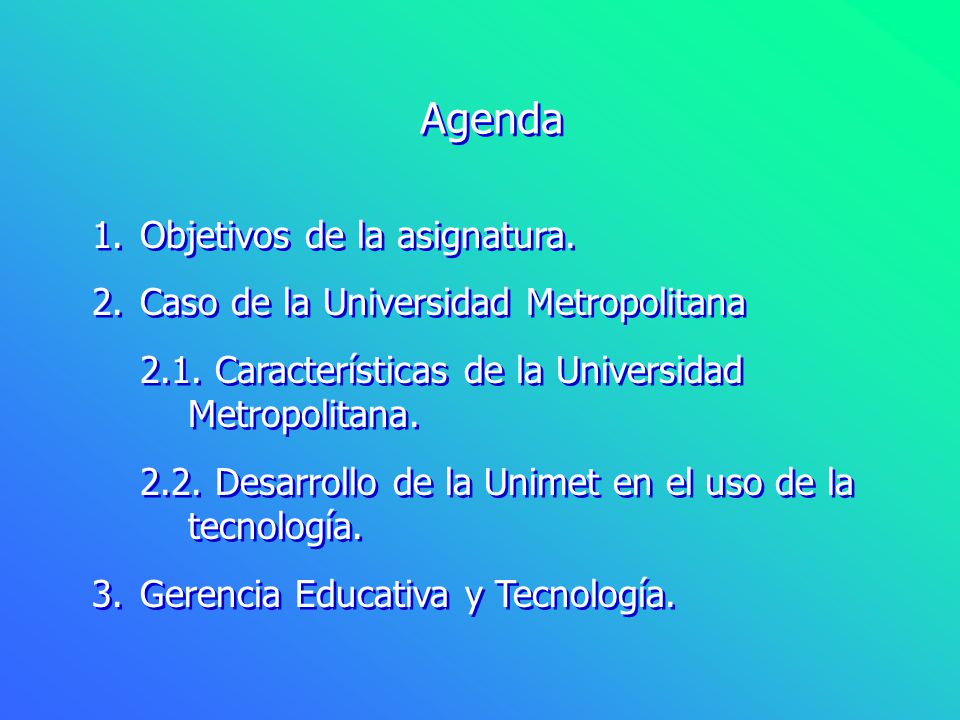 Agenda

1. Objetivos de la asignatura.

2. Caso de la Universidad Metropolitana

2.1. Características de la Universidad Metropolitana.

2.2. Desarrollo de la Unimet en el uso de la tecnología.

3. Gerencia Educativa y Tecnología.